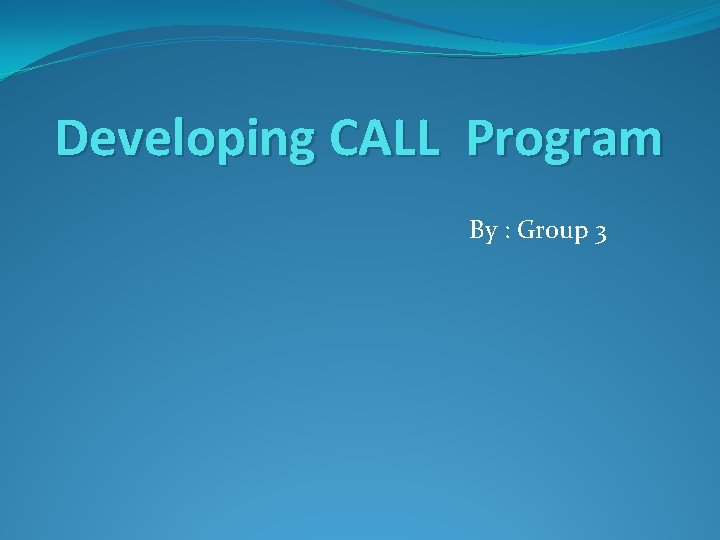 Developing CALL Program

By : Group 3